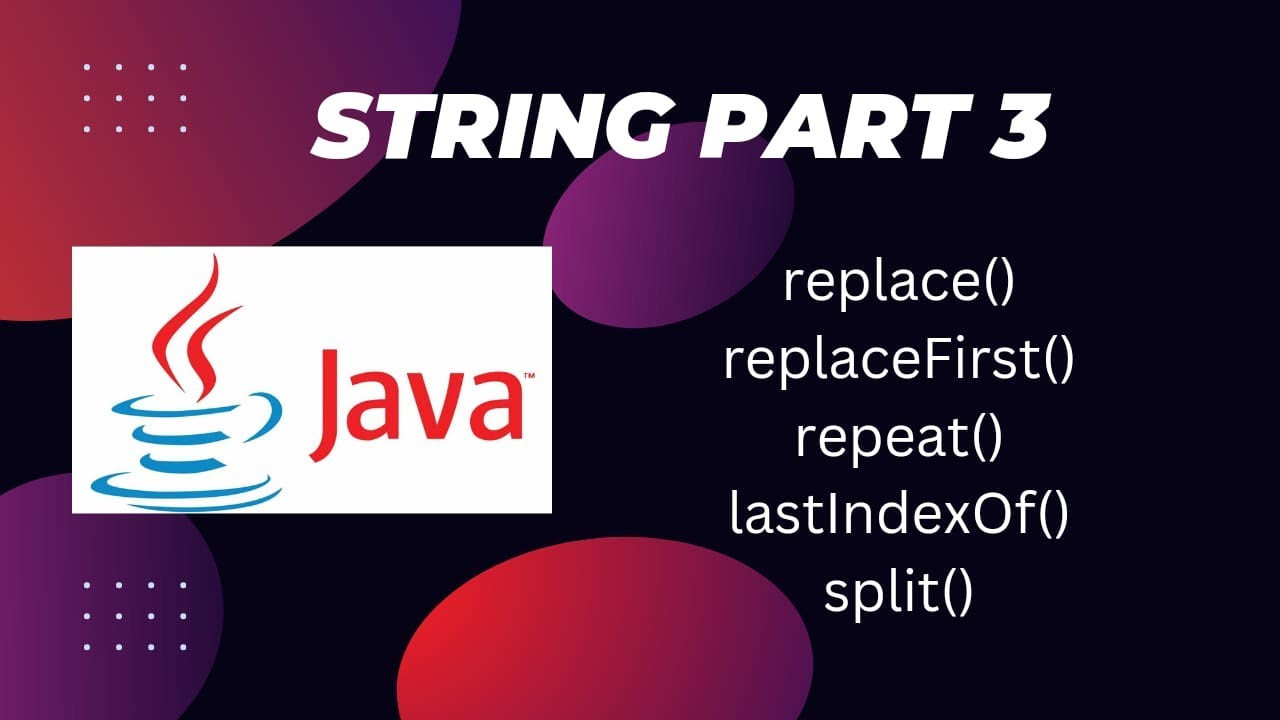 STRING PART 3

Java™

replace()
replaceFirst()
repeat()
lastIndexOf()
split()